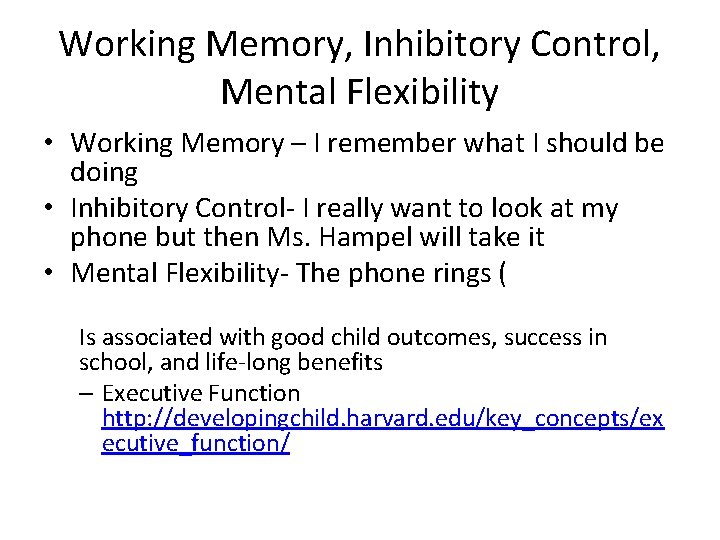 Working Memory, Inhibitory Control, Mental Flexibility

• Working Memory – I remember what I should be doing
• Inhibitory Control- I really want to look at my phone but then Ms. Hampel will take it
• Mental Flexibility- The phone rings (

Is associated with good child outcomes, success in school, and life-long benefits
– Executive Function http://developingchild.harvard.edu/key_concepts/executive_function/